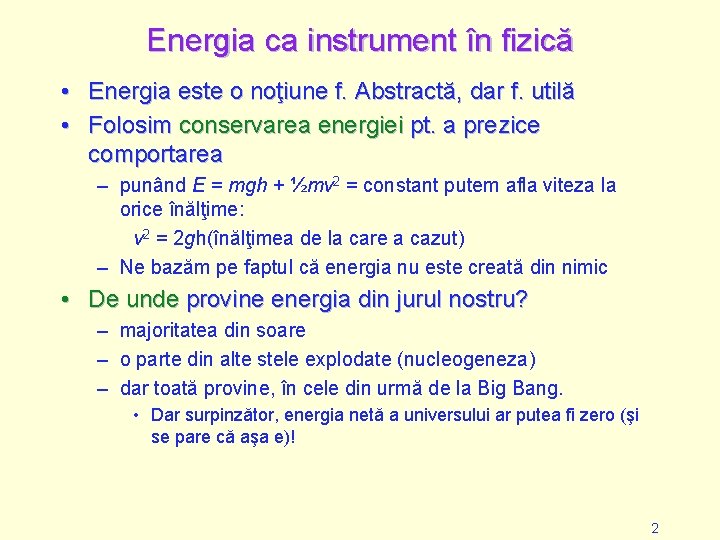 Energia ca instrument în fizică

• Energia este o noţiune f. Abstractă, dar f. utilă
• Folosim conservarea energiei pt. a prezice comportarea
– punând $E = mgh + \frac{1}{2}mv^2$ = constant putem afla viteza la orice înălţime:
$v^2 = 2gh$(înălţimea de la care a cazut)
– Ne bazăm pe faptul că energia nu este creată din nimic
• De unde provine energia din jurul nostru?
– majoritatea din soare
– o parte din alte stele explodate (nucleogeneza)
– dar toată provine, în cele din urmă de la Big Bang.
• Dar surpinzător, energia netă a universului ar putea fi zero (şi se pare că aşa e)!

2